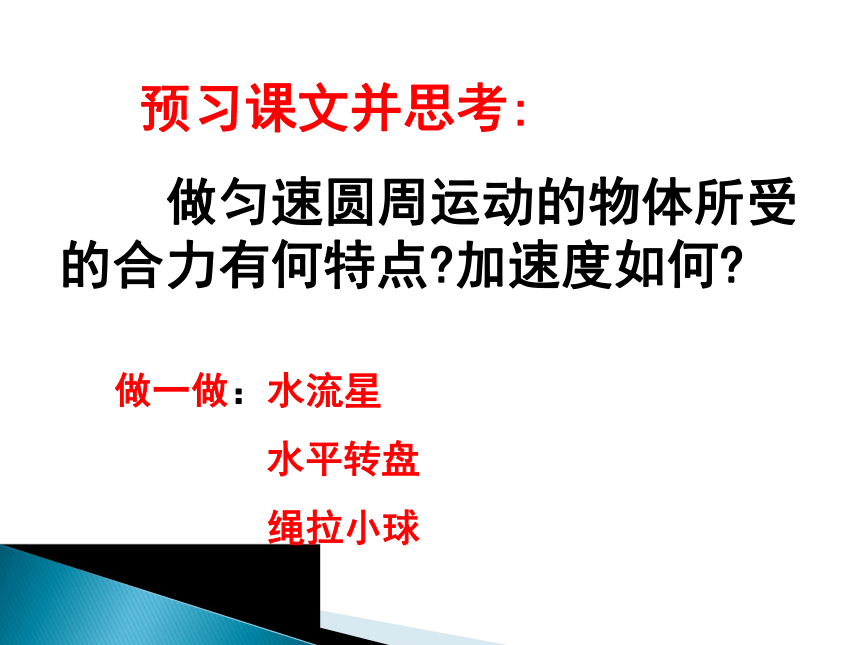 预习课文并思考:

做匀速圆周运动的物体所受的合力有何特点?加速度如何?

做一做：水流星

水平转盘

绳拉小球